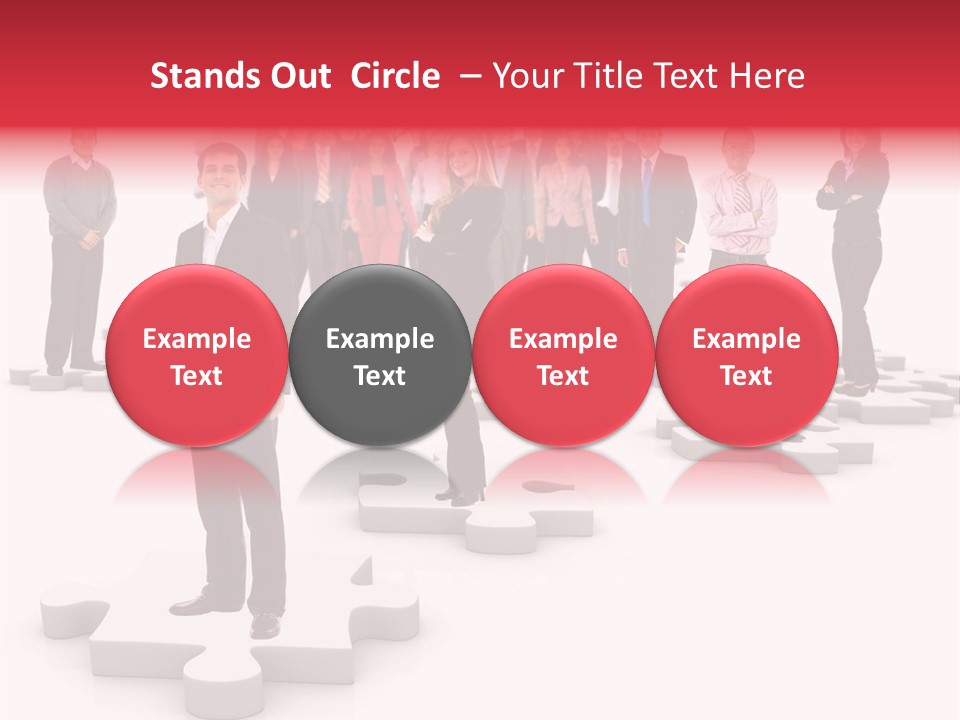 Stands Out Circle – Your Title Text Here

Example Text

Example Text

Example Text

Example Text